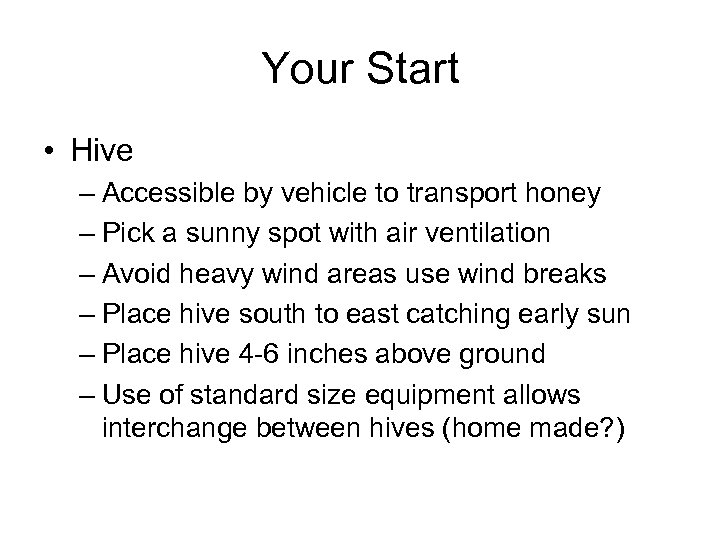 Your Start

• Hive
  – Accessible by vehicle to transport honey
  – Pick a sunny spot with air ventilation
  – Avoid heavy wind areas use wind breaks
  – Place hive south to east catching early sun
  – Place hive 4-6 inches above ground
  – Use of standard size equipment allows interchange between hives (home made?)